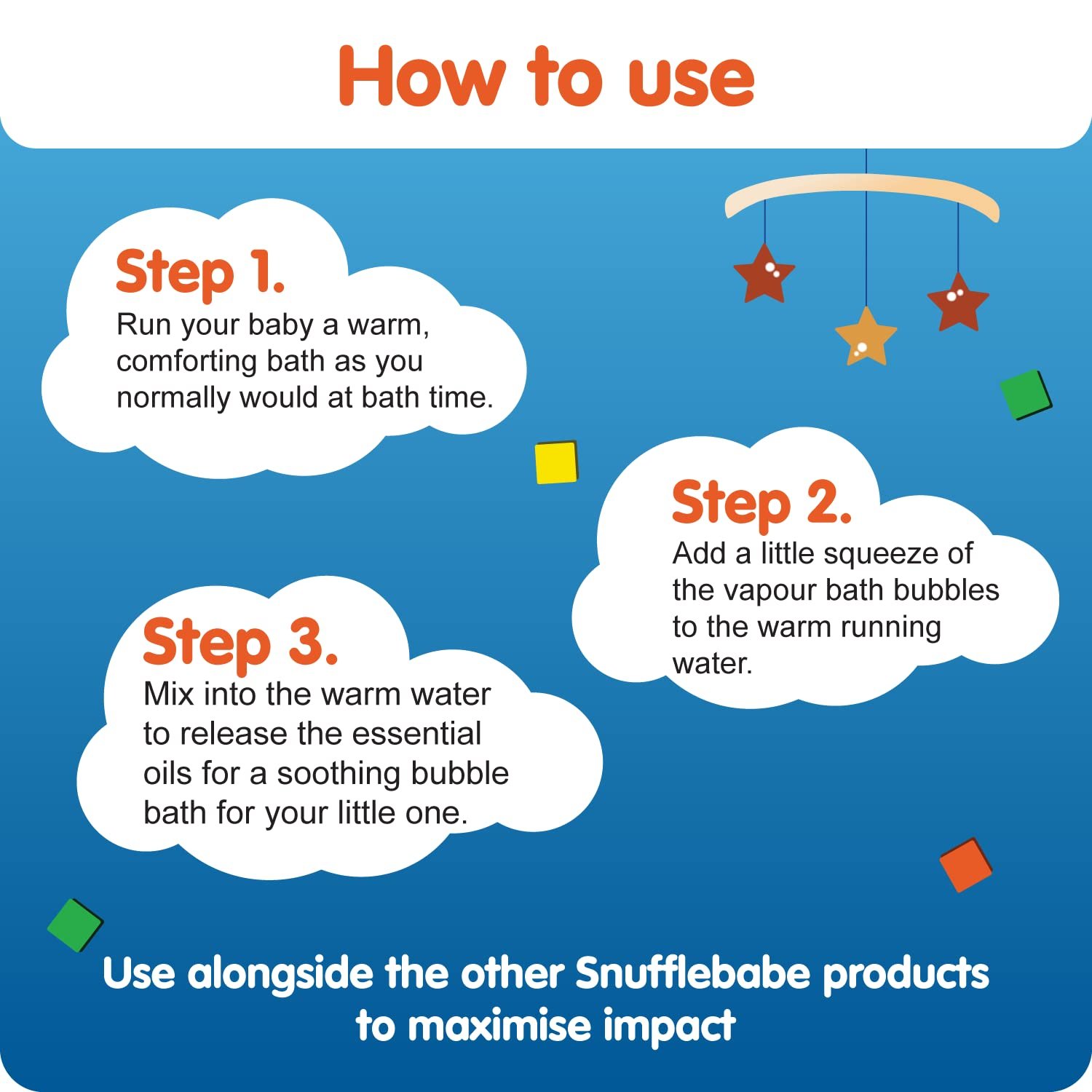 How to use

Step 1.
Run your baby a warm, comforting bath as you normally would at bath time.

Step 2.
Add a little squeeze of the vapour bath bubbles to the warm running water.

Step 3.
Mix into the warm water to release the essential oils for a soothing bubble bath for your little one.

Use alongside the other Snufflebabe products to maximise impact